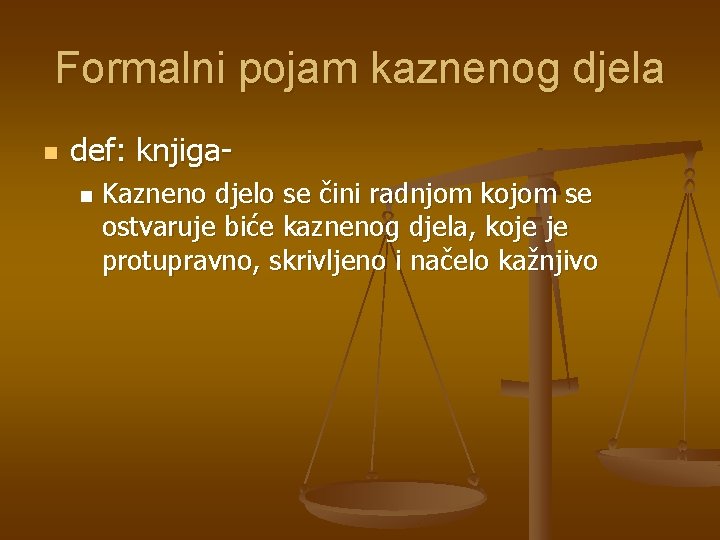 Formalni pojam kaznenog djela

def: knjiga-

Kazneno djelo se čini radnjom kojom se ostvaruje biće kaznenog djela, koje je protupravno, skrivljeno i načelo kažnjivo